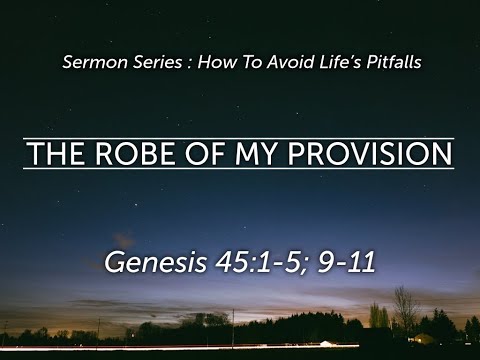 Sermon Series : How To Avoid Life's Pitfalls

THE ROBE OF MY PROVISION

Genesis 45:1-5; 9-11